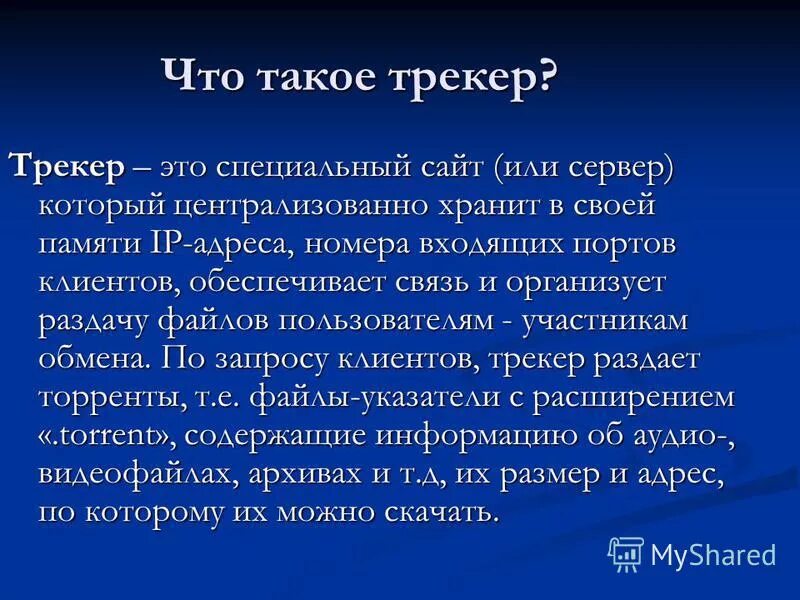 Что такое трекер?

Трекер – это специальный сайт (или сервер) который централизованно хранит в своей памяти IP-адреса, номера входящих портов клиентов, обеспечивает связь и организует раздачу файлов пользователям - участникам обмена. По запросу клиентов, трекер раздает торренты, т.е. файлы-указатели с расширением «.torrent», содержащие информацию об аудио-, видеофайлах, архивах и т.д, их размер и адрес, по которому их можно скачать.

MyShared